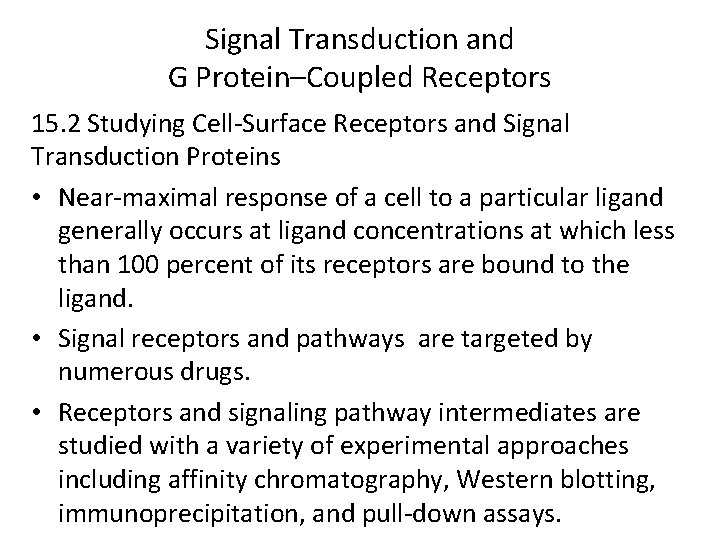 Signal Transduction and
G Protein–Coupled Receptors

15.2 Studying Cell-Surface Receptors and Signal Transduction Proteins

• Near-maximal response of a cell to a particular ligand generally occurs at ligand concentrations at which less than 100 percent of its receptors are bound to the ligand.

• Signal receptors and pathways are targeted by numerous drugs.

• Receptors and signaling pathway intermediates are studied with a variety of experimental approaches including affinity chromatography, Western blotting, immunoprecipitation, and pull-down assays.